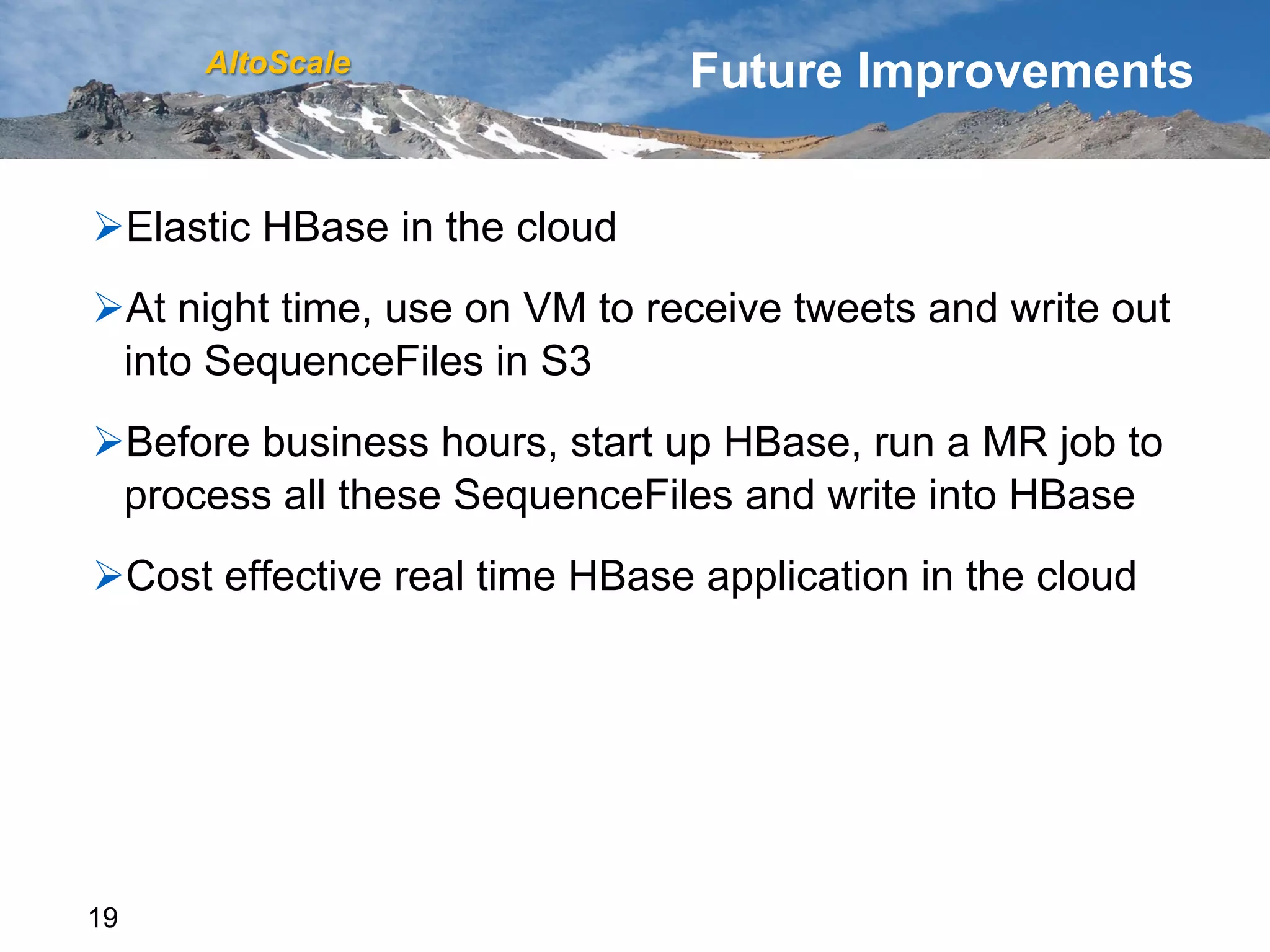 AltoScale

Future Improvements

➢Elastic HBase in the cloud

➢At night time, use on VM to receive tweets and write out into SequenceFiles in S3

➢Before business hours, start up HBase, run a MR job to process all these SequenceFiles and write into HBase

➢Cost effective real time HBase application in the cloud

19